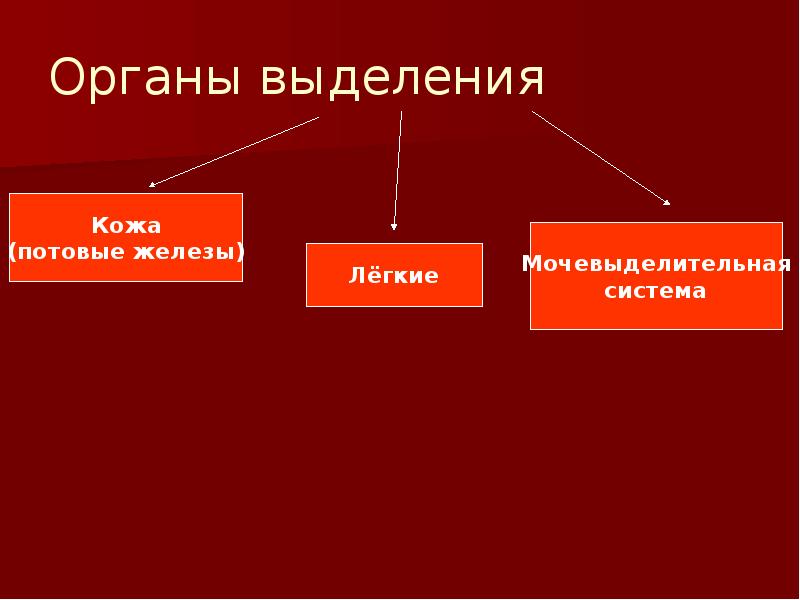 Органы выделения

Кожа
(потовые железы)

Лёгкие

Мочевыделительная
система